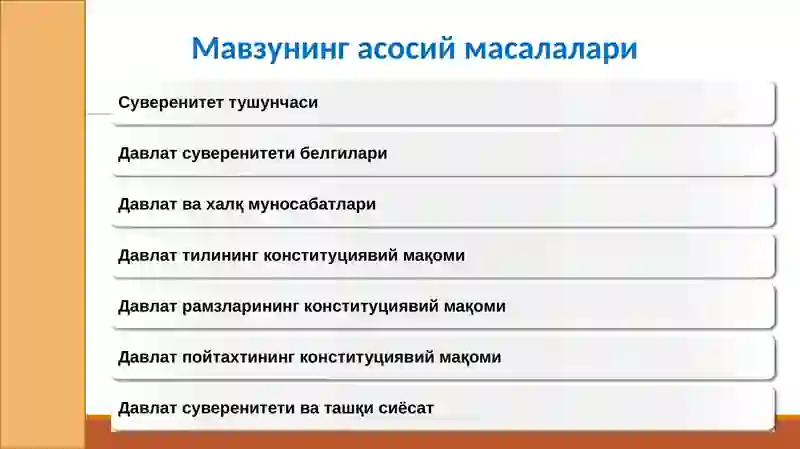 Мавзунинг асосий масалалари

Суверенитет тушунчаси

Давлат суверенитети белгилари

Давлат ва халқ муносабатлари

Давлат тилининг конституциявий мақоми

Давлат рамзларининг конституциявий мақоми

Давлат пойтахтининг конституциявий мақоми

Давлат суверенитети ва ташқи сиёсат